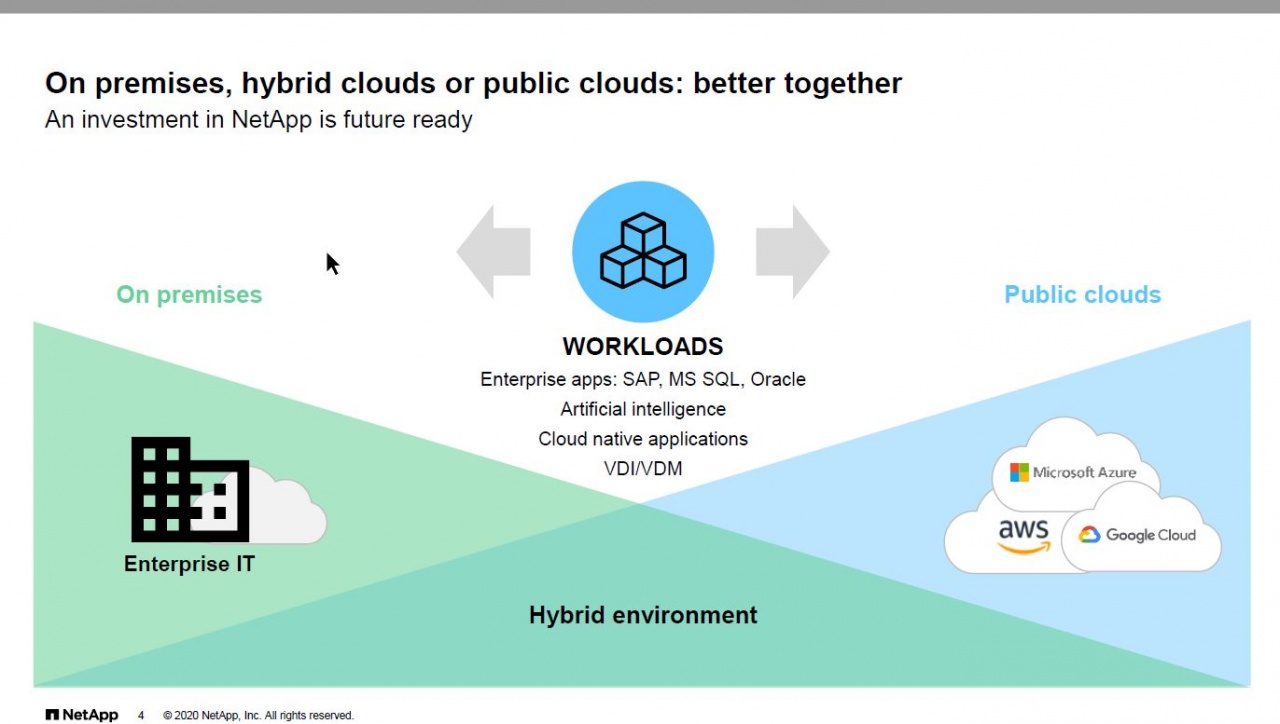 On premises, hybrid clouds or public clouds: better together
An investment in NetApp is future ready

On premises

Public clouds

WORKLOADS
Enterprise apps: SAP, MS SQL, Oracle
Artificial intelligence
Cloud native applications
VDI/VDM

Enterprise IT

Microsoft Azure
aws
Google Cloud

Hybrid environment

NetApp 4 © 2020 NetApp, Inc. All rights reserved.